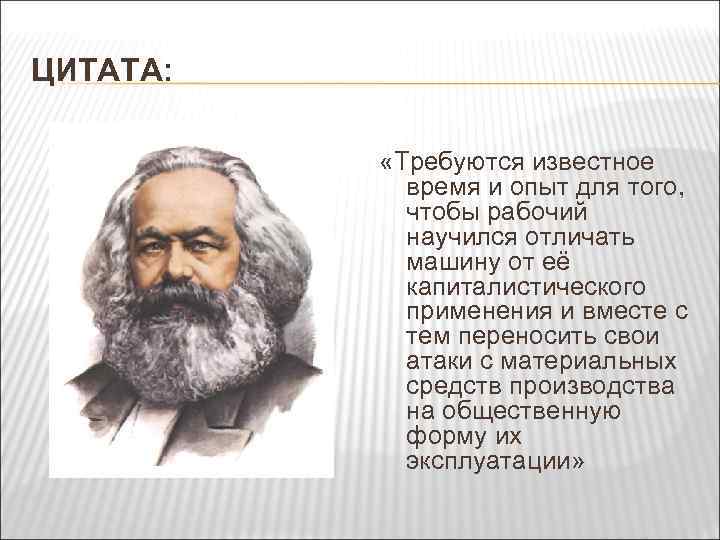 ЦИТАТА:

«Требуются известное время и опыт для того, чтобы рабочий научился отличать машину от её капиталистического применения и вместе с тем переносить свои атаки с материальных средств производства на общественную форму их эксплуатации»